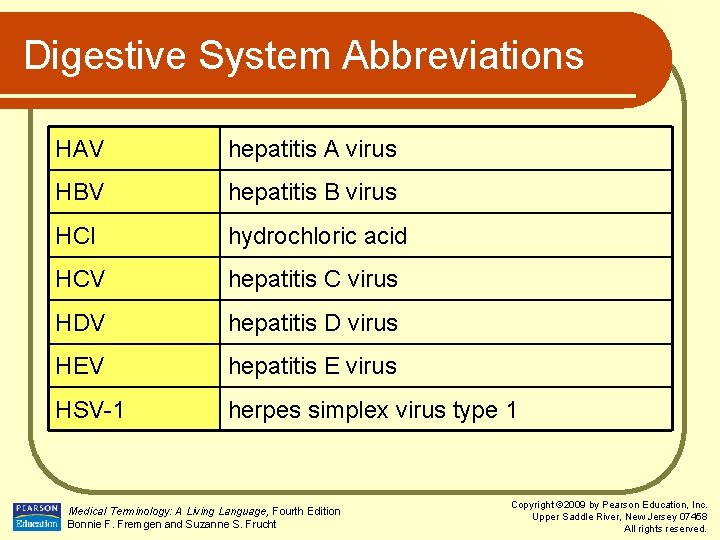 Digestive System Abbreviations

| HAV | hepatitis A virus |
|---|---|
| HBV | hepatitis B virus |
| HCl | hydrochloric acid |
| HCV | hepatitis C virus |
| HDV | hepatitis D virus |
| HEV | hepatitis E virus |
| HSV-1 | herpes simplex virus type 1 |

PEARSON Education

Medical Terminology: A Living Language, Fourth Edition
Bonnie F. Fremgen and Suzanne S. Frucht

Copyright ©2009 by Pearson Education, Inc.
Upper Saddle River, New Jersey 07458
All rights reserved.